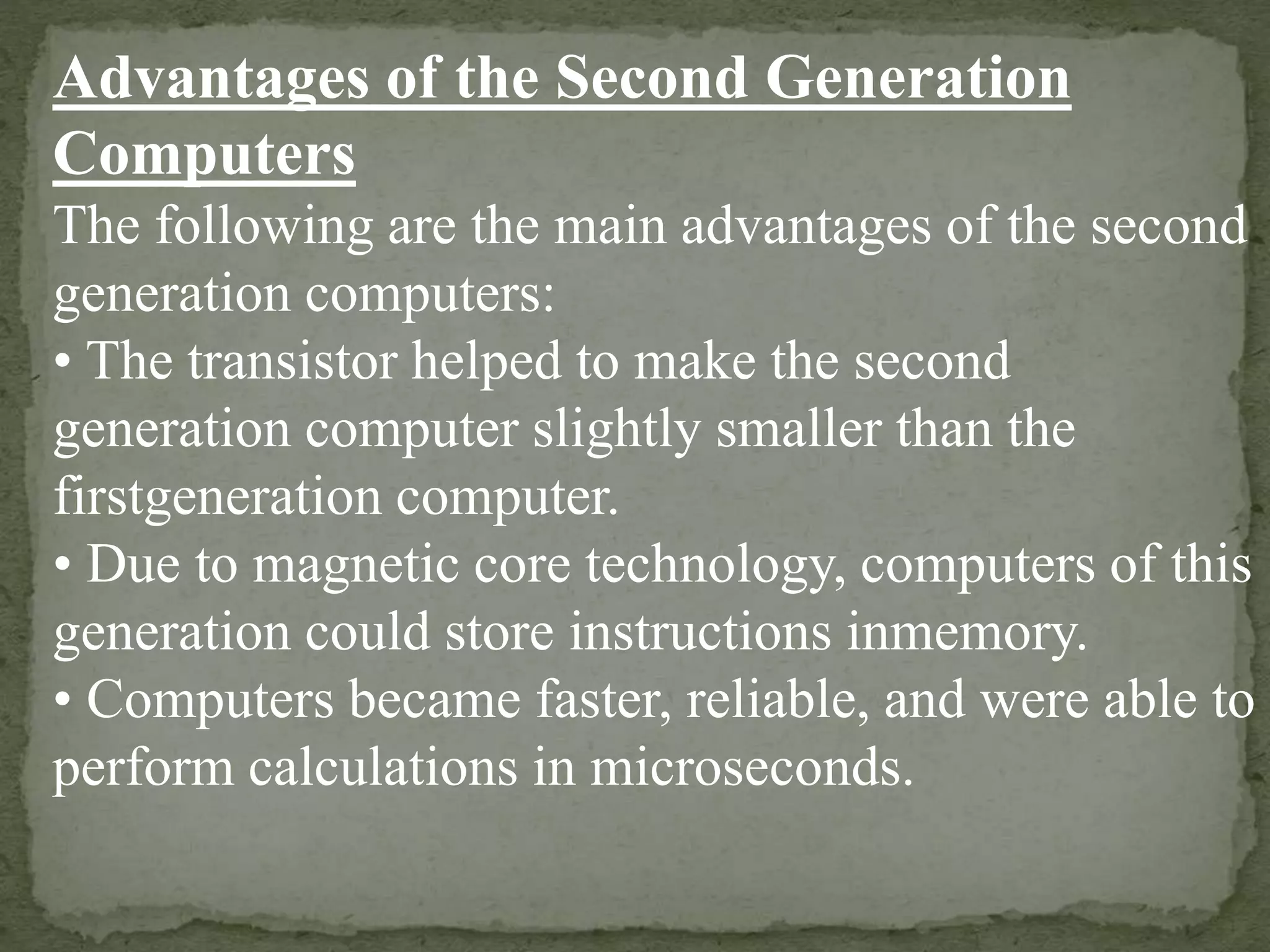 Advantages of the Second Generation Computers
The following are the main advantages of the second generation computers:
• The transistor helped to make the second generation computer slightly smaller than the firstgeneration computer.
• Due to magnetic core technology, computers of this generation could store instructions inmemory.
• Computers became faster, reliable, and were able to perform calculations in microseconds.